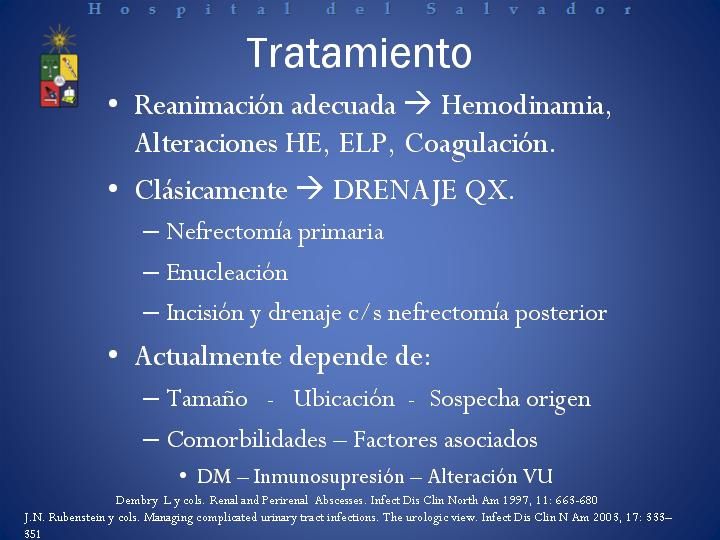 Hospital del Salvador

Tratamiento

• Reanimación adecuada → Hemodinamia, Alteraciones HE, ELP, Coagulación.
• Clásicamente → DRENAJE QX.
– Nefrectomía primaria
– Enucleación
– Incisión y drenaje c/s nefrectomía posterior
• Actualmente depende de:
– Tamaño - Ubicación - Sospecha origen
– Comorbilidades – Factores asociados
• DM – Inmunosupresión – Alteración VU

Dembry L y cols. Renal and Perirenal Abscesses. Infect Dis Clin North Am 1997, 11: 663-680
J.N. Rubenstein y cols. Managing complicated urinary tract infections. The urologic view. Infect Dis Clin N Am 2003, 17: 333–351